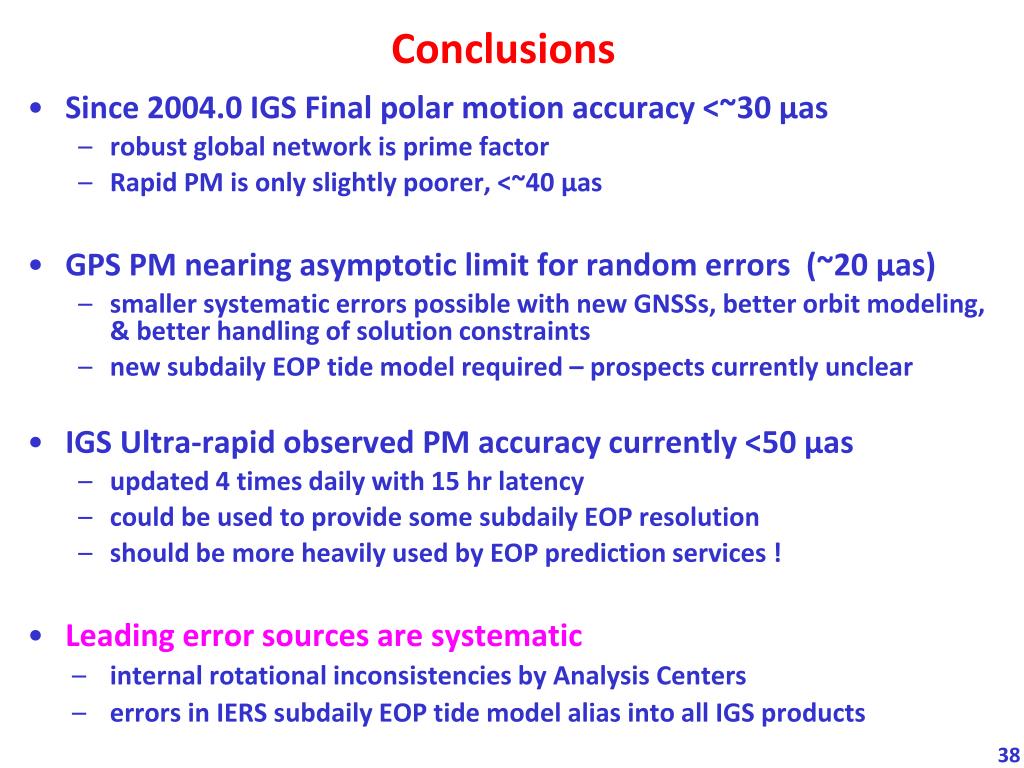 Conclusions

• Since 2004.0 IGS Final polar motion accuracy <~30 µas
– robust global network is prime factor
– Rapid PM is only slightly poorer, <~40 µas

• GPS PM nearing asymptotic limit for random errors (~20 µas)
– smaller systematic errors possible with new GNSSs, better orbit modeling, & better handling of solution constraints
– new subdaily EOP tide model required – prospects currently unclear

• IGS Ultra-rapid observed PM accuracy currently <50 µas
– updated 4 times daily with 15 hr latency
– could be used to provide some subdaily EOP resolution
– should be more heavily used by EOP prediction services !

• Leading error sources are systematic
– internal rotational inconsistencies by Analysis Centers
– errors in IERS subdaily EOP tide model alias into all IGS products

38